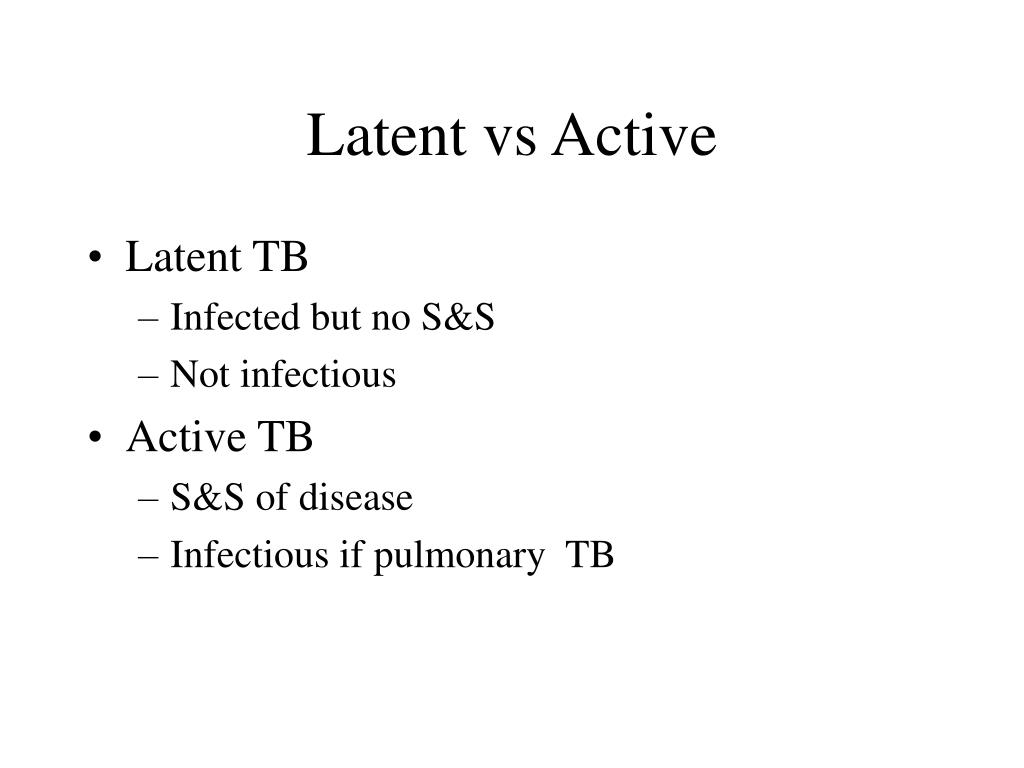 Latent vs Active

• Latent TB
– Infected but no S&S
– Not infectious
• Active TB
– S&S of disease
– Infectious if pulmonary TB